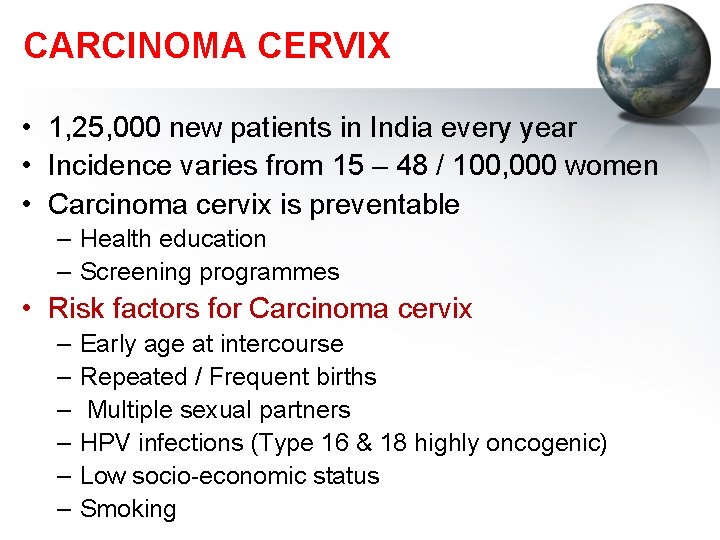 CARCINOMA CERVIX

• 1,25,000 new patients in India every year
• Incidence varies from 15 – 48 / 100,000 women
• Carcinoma cervix is preventable
  – Health education
  – Screening programmes
• Risk factors for Carcinoma cervix
  – Early age at intercourse
  – Repeated / Frequent births
  – Multiple sexual partners
  – HPV infections (Type 16 & 18 highly oncogenic)
  – Low socio-economic status
  – Smoking